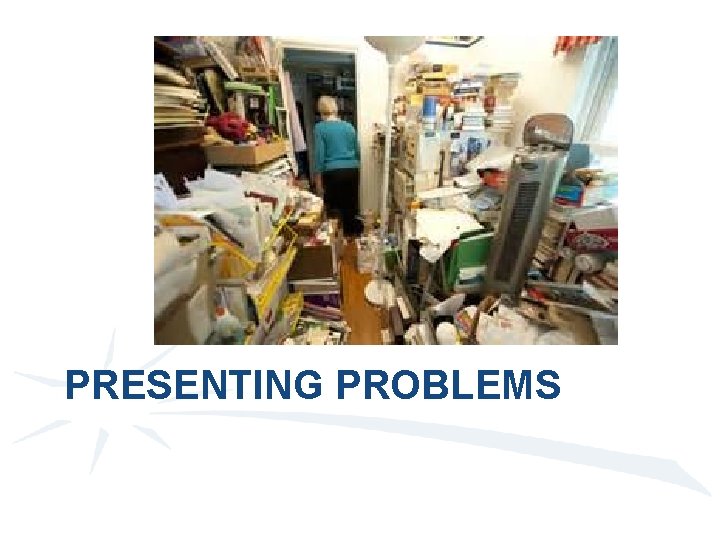 PRESENTING PROBLEMS